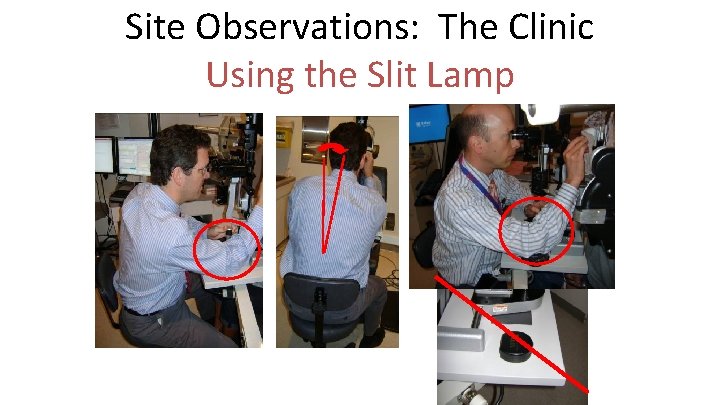 Site Observations: The Clinic

Using the Slit Lamp